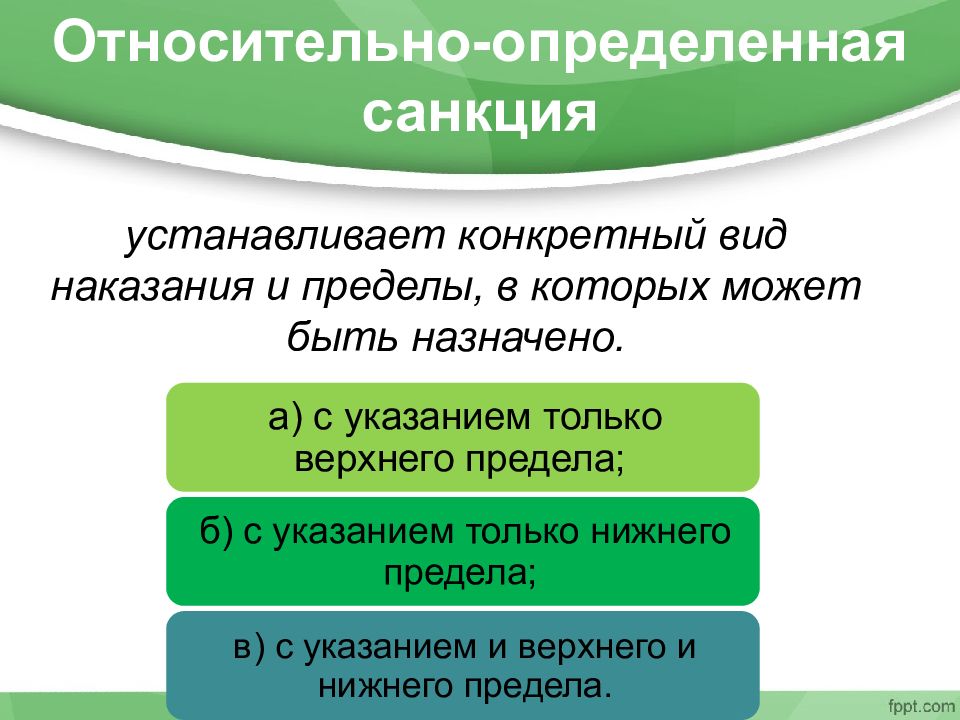 Относительно-определенная санкция

устанавливает конкретный вид наказания и пределы, в которых может быть назначено.

а) с указанием только верхнего предела;

б) с указанием только нижнего предела;

в) с указанием и верхнего и нижнего предела.

fppt.com